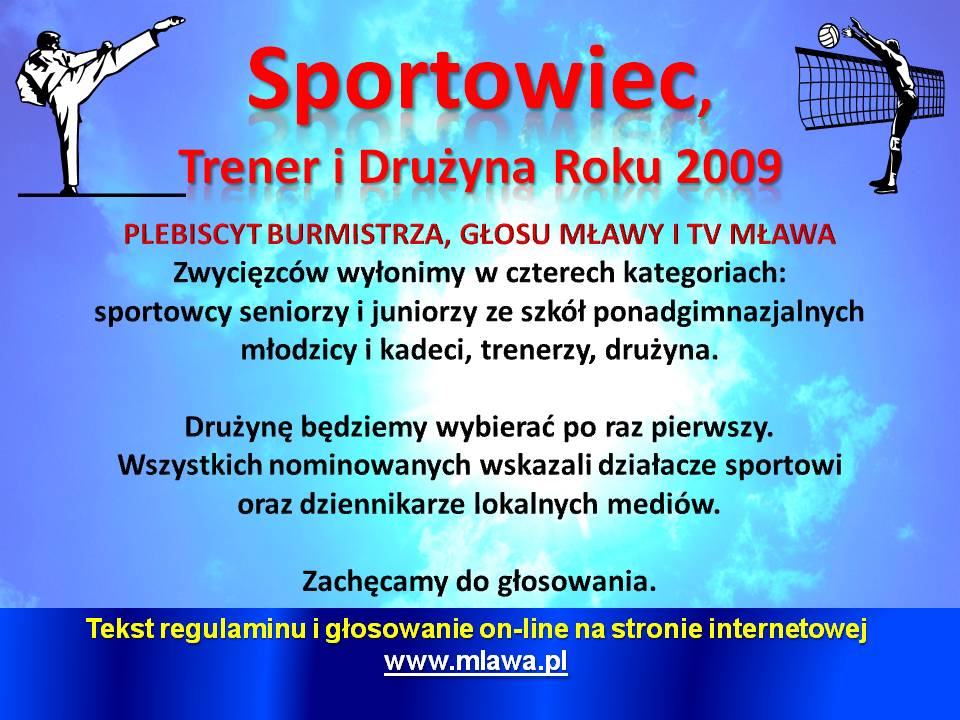 Sportowiec,
Trener i Drużyna Roku 2009

PLEBISCYT BURMISTRZA, GŁOSU MŁAWY I TV MŁAWA
Zwycięzców wyłonimy w czterech kategoriach:
sportowcy seniorzy i juniorzy ze szkół ponadgimnazjalnych
młodzicy i kadeci, trenerzy, drużyna.

Drużynę będziemy wybierać po raz pierwszy.
Wszystkich nominowanych wskazali działacze sportowi
oraz dziennikarze lokalnych mediów.

Zachęcamy do głosowania.

Tekst regulaminu i głosowanie on-line na stronie internetowej
www.mlawa.pl